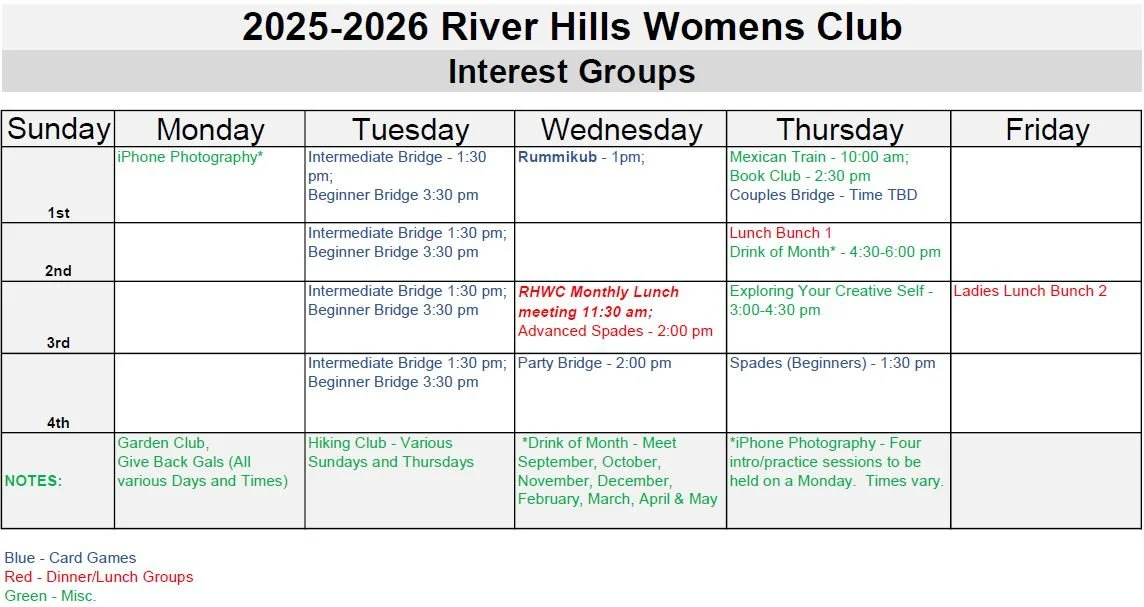 2025-2026 River Hills Womens Club

Interest Groups

| Sunday | Monday | Tuesday | Wednesday | Thursday | Friday |
|---|---|---|---|---|---|
| 1st | iPhone Photography* | Intermediate Bridge - 1:30 pm; Beginner Bridge 3:30 pm | Rummikub - 1pm; | Mexican Train - 10:00 am; Book Club - 2:30 pm Couples Bridge - Time TBD | |
| 2nd | | Intermediate Bridge 1:30 pm; Beginner Bridge 3:30 pm | | Lunch Bunch 1 Drink of Month* - 4:30-6:00 pm | |
| 3rd | | Intermediate Bridge 1:30 pm; Beginner Bridge 3:30 pm | RHWC Monthly Lunch meeting 11:30 am; Advanced Spades - 2:00 pm | Exploring Your Creative Self - 3:00-4:30 pm | Ladies Lunch Bunch 2 |
| 4th | | Intermediate Bridge 1:30 pm; Beginner Bridge 3:30 pm | Party Bridge - 2:00 pm | Spades (Beginners) - 1:30 pm | |
| NOTES: | Garden Club, Give Back Gals (All various Days and Times) | Hiking Club - Various Sundays and Thursdays | *Drink of Month - Meet September, October, November, December, February, March, April & May | *iPhone Photography - Four intro/practice sessions to be held on a Monday. Times vary. | |

Blue - Card Games
Red - Dinner/Lunch Groups
Green - Misc.